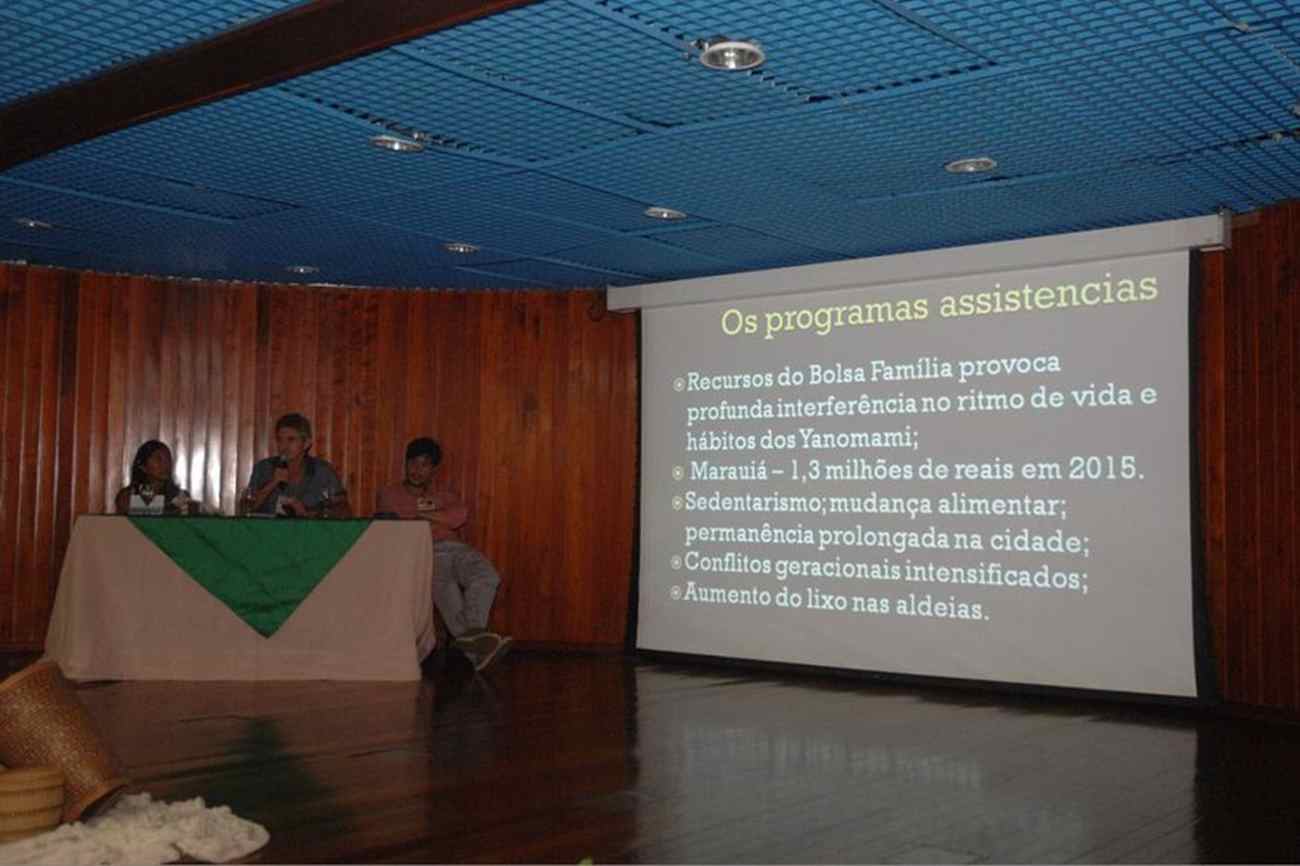 Os programas assistencias

Recursos do Bolsa Família provoca profunda interferência no ritmo de vida e hábitos dos Yanomami;

Marauiá – 1,3 milhões de reais em 2015.

Sedentarismo; mudança alimentar; permanência prolongada na cidade;

Conflitos geracionais intensificados;

Aumento do lixo nas aldeias.